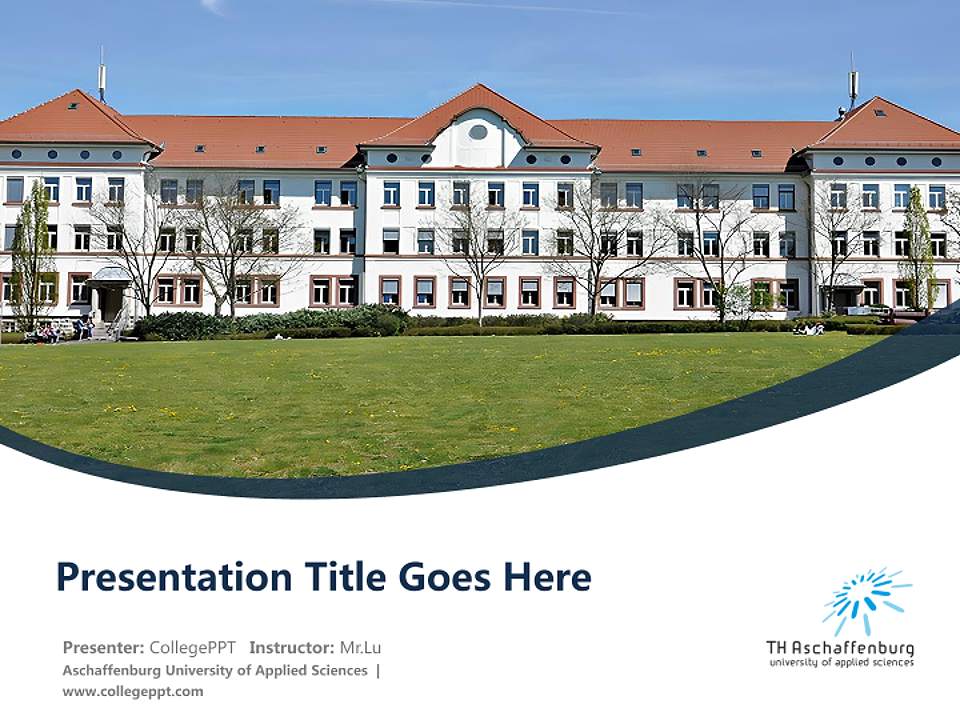 Presentation Title Goes Here

Presenter: CollegePPT Instructor: Mr.Lu
Aschaffenburg University of Applied Sciences |
www.collegeppt.com

TH Aschaffenburg
university of applied sciences